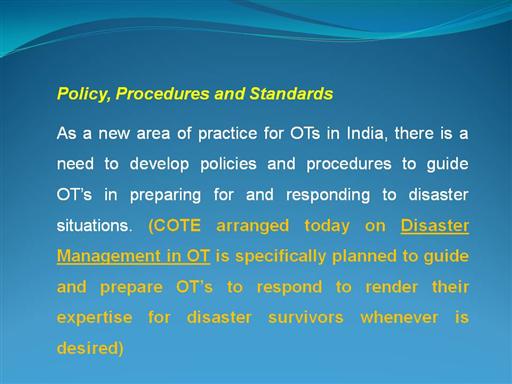 Policy, Procedures and Standards

As a new area of practice for OTs in India, there is a need to develop policies and procedures to guide OT's in preparing for and responding to disaster situations. (COTE arranged today on Disaster Management in OT is specifically planned to guide and prepare OT's to respond to render their expertise for disaster survivors whenever is desired)